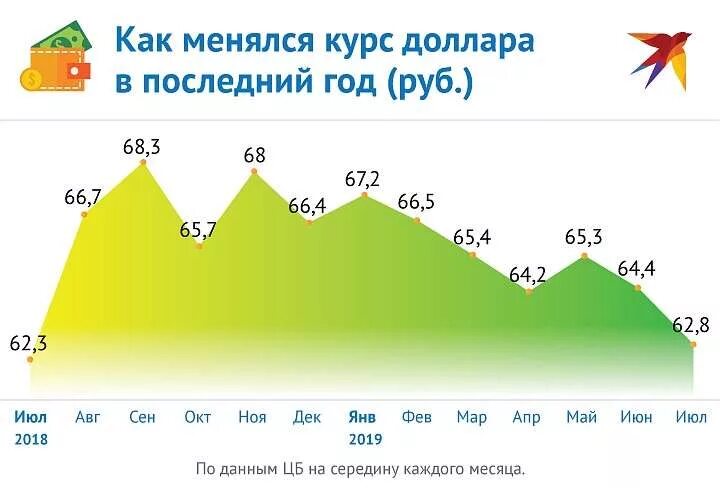 Как менялся курс доллара в последний год (руб.)

62,3
66,7
68,3
65,7
68
66,4
67,2
66,5
65,4
64,2
65,3
64,4
62,8

Июл 2018
Авг
Сен
Окт
Ноя
Дек
Янв 2019
Фев
Мар
Апр
Май
Июн
Июл

По данным ЦБ на середину каждого месяца.